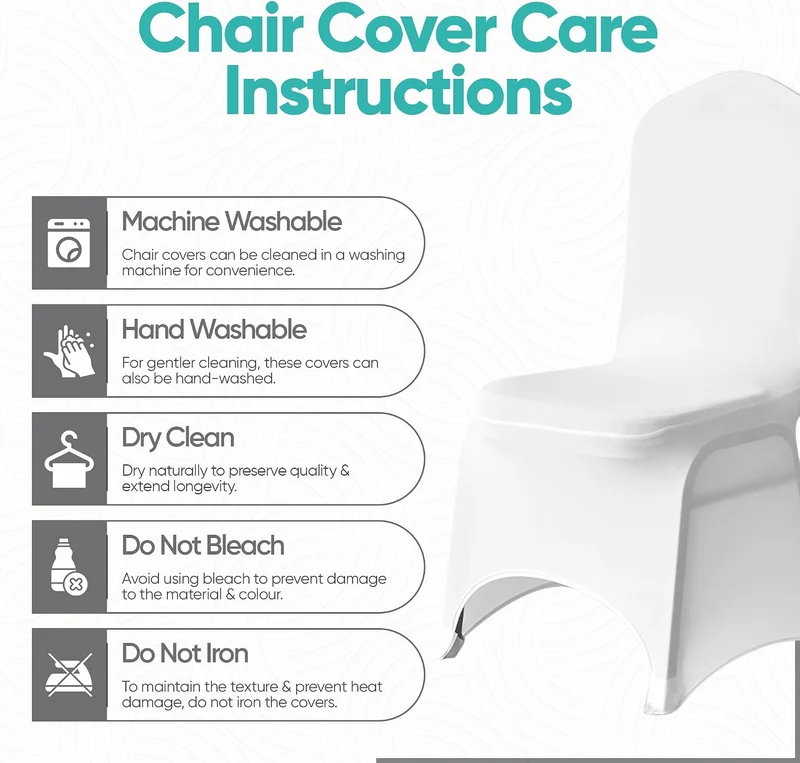 Chair Cover Care Instructions

Machine Washable

Chair covers can be cleaned in a washing machine for convenience.

Hand Washable

For gentler cleaning, these covers can also be hand-washed.

Dry Clean

Dry naturally to preserve quality & extend longevity.

Do Not Bleach

Avoid using bleach to prevent damage to the material & colour.

Do Not Iron

To maintain the texture & prevent heat damage, do not iron the covers.